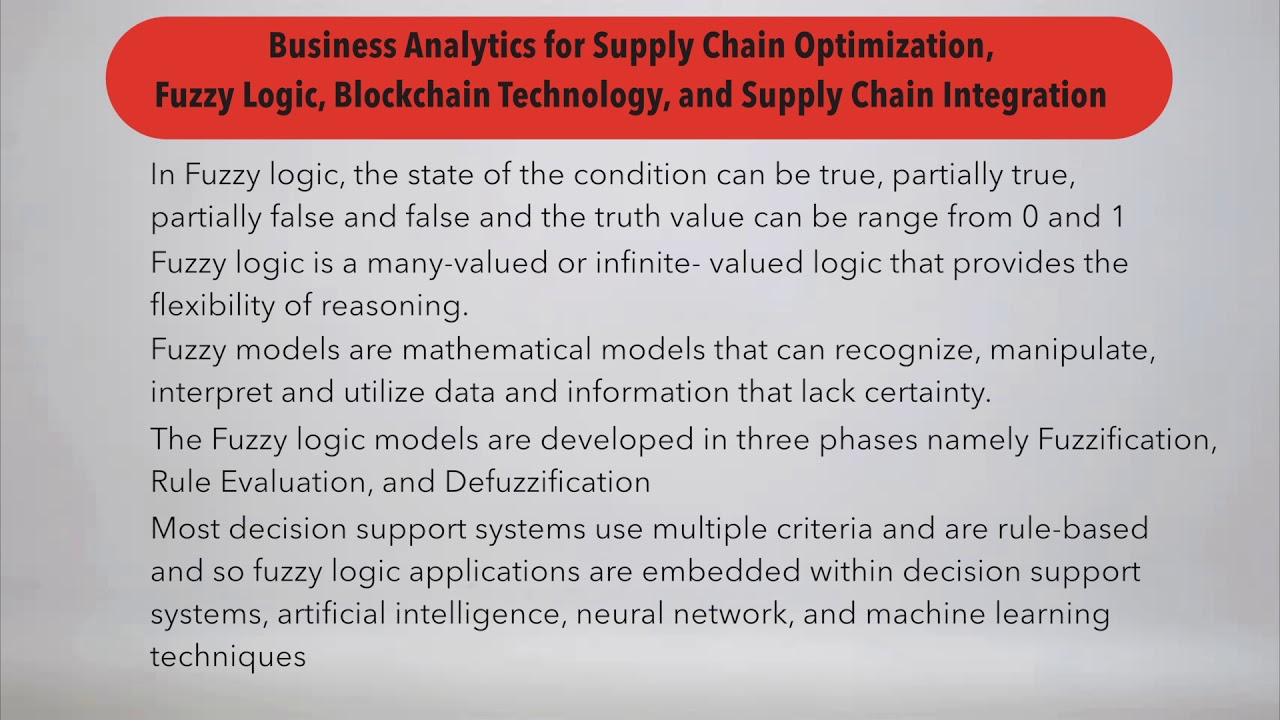 Business Analytics for Supply Chain Optimization, Fuzzy Logic, Blockchain Technology, and Supply Chain Integration

In Fuzzy logic, the state of the condition can be true, partially true, partially false and false and the truth value can be range from 0 and 1

Fuzzy logic is a many-valued or infinite- valued logic that provides the flexibility of reasoning.

Fuzzy models are mathematical models that can recognize, manipulate, interpret and utilize data and information that lack certainty.

The Fuzzy logic models are developed in three phases namely Fuzzification, Rule Evaluation, and Defuzzification

Most decision support systems use multiple criteria and are rule-based and so fuzzy logic applications are embedded within decision support systems, artificial intelligence, neural network, and machine learning techniques